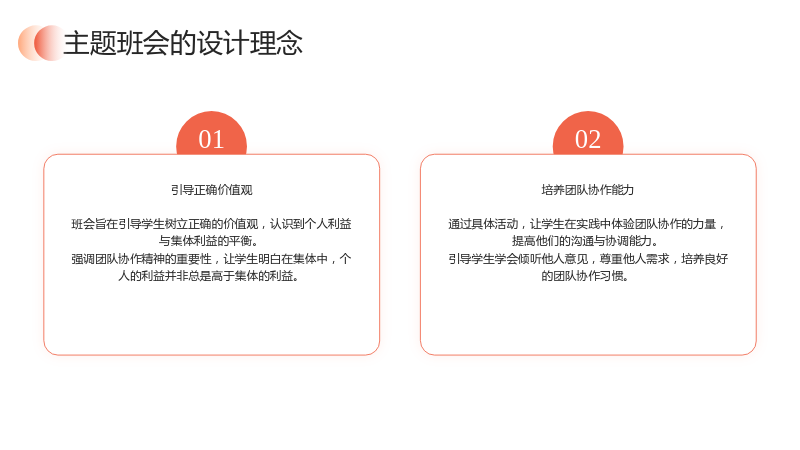 主题班会的设计理念

01

引导正确价值观

班会旨在引导学生树立正确的价值观，认识到个人利益与集体利益的平衡。

强调团队协作精神的重要性，让学生明白在集体中，个人的利益并非总是高于集体的利益。

02

培养团队协作能力

通过具体活动，让学生在实践中体验团队协作的力量，提高他们的沟通与协调能力。

引导学生学会倾听他人意见，尊重他人需求，培养良好的团队协作习惯。